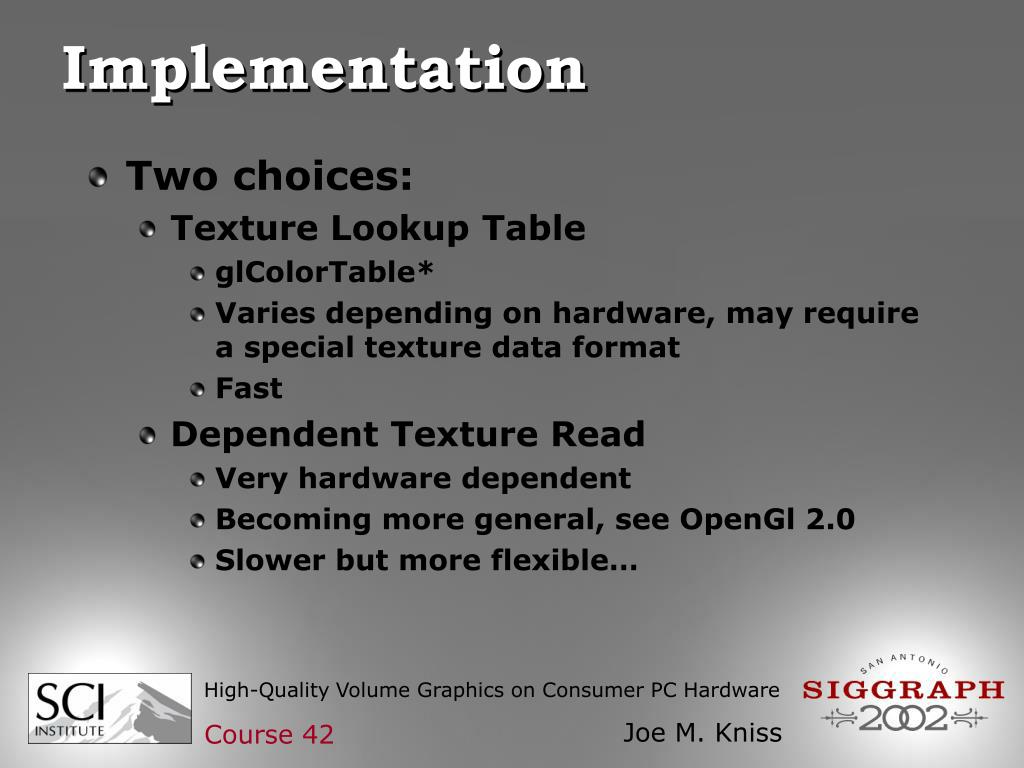 Implementation

Two choices:

Texture Lookup Table

glColorTable*

Varies depending on hardware, may require a special texture data format

Fast

Dependent Texture Read

Very hardware dependent

Becoming more general, see OpenGl 2.0

Slower but more flexible…

SCI INSTITUTE

High-Quality Volume Graphics on Consumer PC Hardware

Course 42

Joe M. Kniss

SAN ANTONIO SIGGRAPH 2002